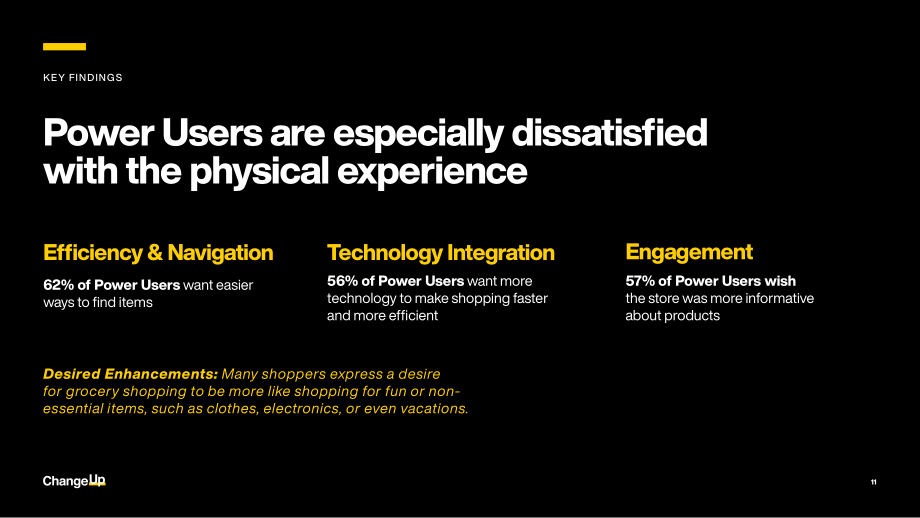 KEY FINDINGS

Power Users are especially dissatisfied with the physical experience

Efficiency & Navigation

62% of Power Users want easier ways to find items

Technology Integration

56% of Power Users want more technology to make shopping faster and more efficient

Engagement

57% of Power Users wish the store was more informative about products

Desired Enhancements: Many shoppers express a desire for grocery shopping to be more like shopping for fun or non-essential items, such as clothes, electronics, or even vacations.

ChangeUp

11